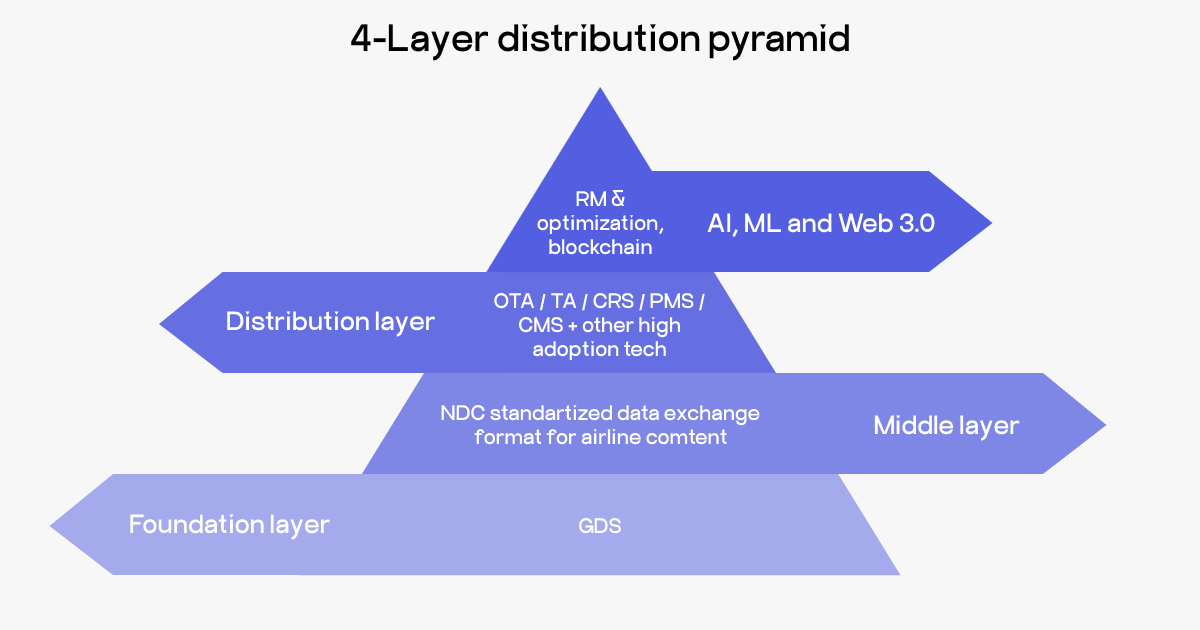 4-Layer distribution pyramid

RM & optimization, blockchain

AI, ML and Web 3.0

Distribution layer

OTA / TA / CRS / PMS / CMS + other high adoption tech

NDC standartized data exchange format for airline comtent

Middle layer

Foundation layer

GDS